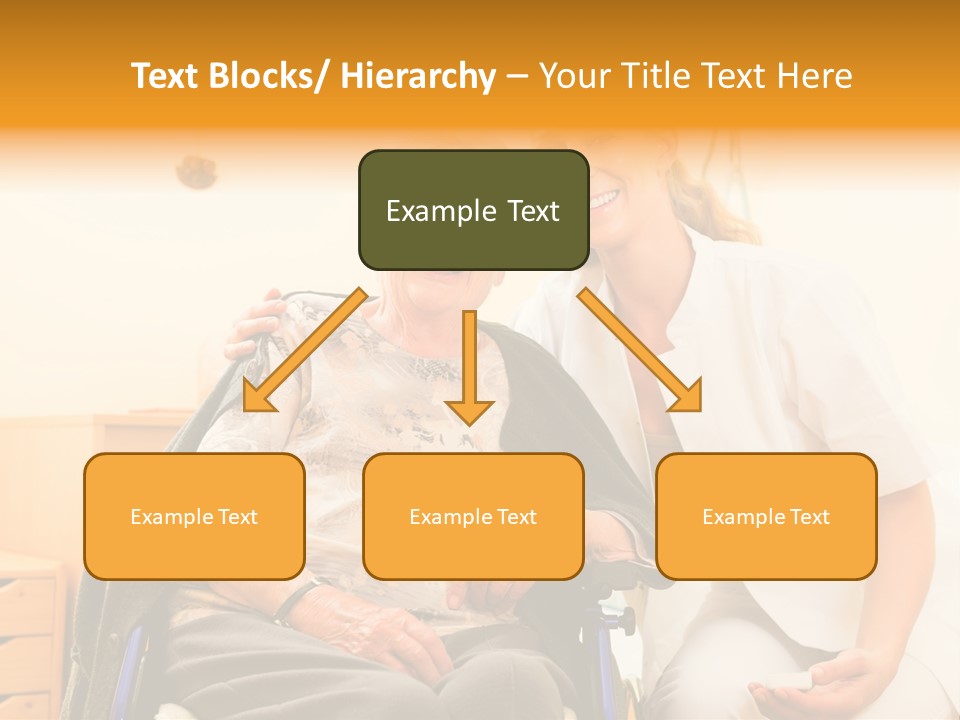 Text Blocks/ Hierarchy – Your Title Text Here

Example Text

Example Text

Example Text

Example Text